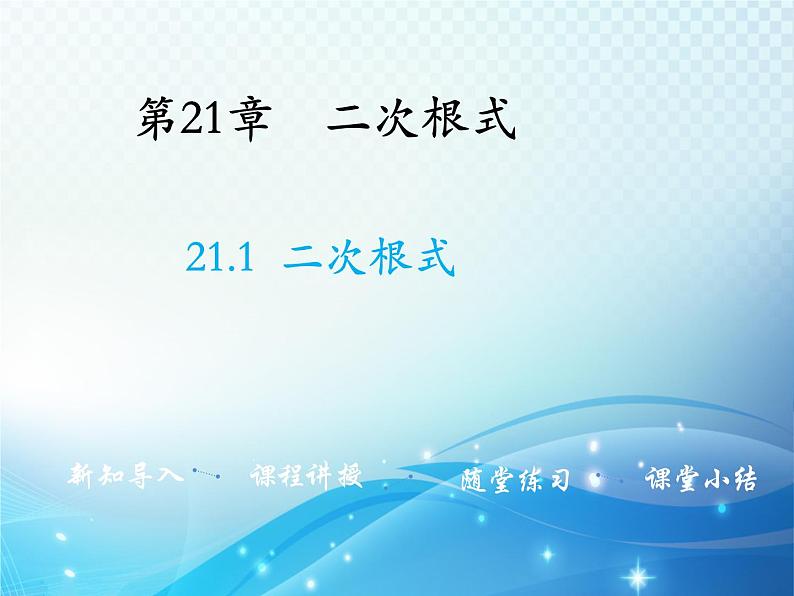 第21章　二次根式

21.1 二次根式

新知导入　课程讲授　随堂练习　课堂小结